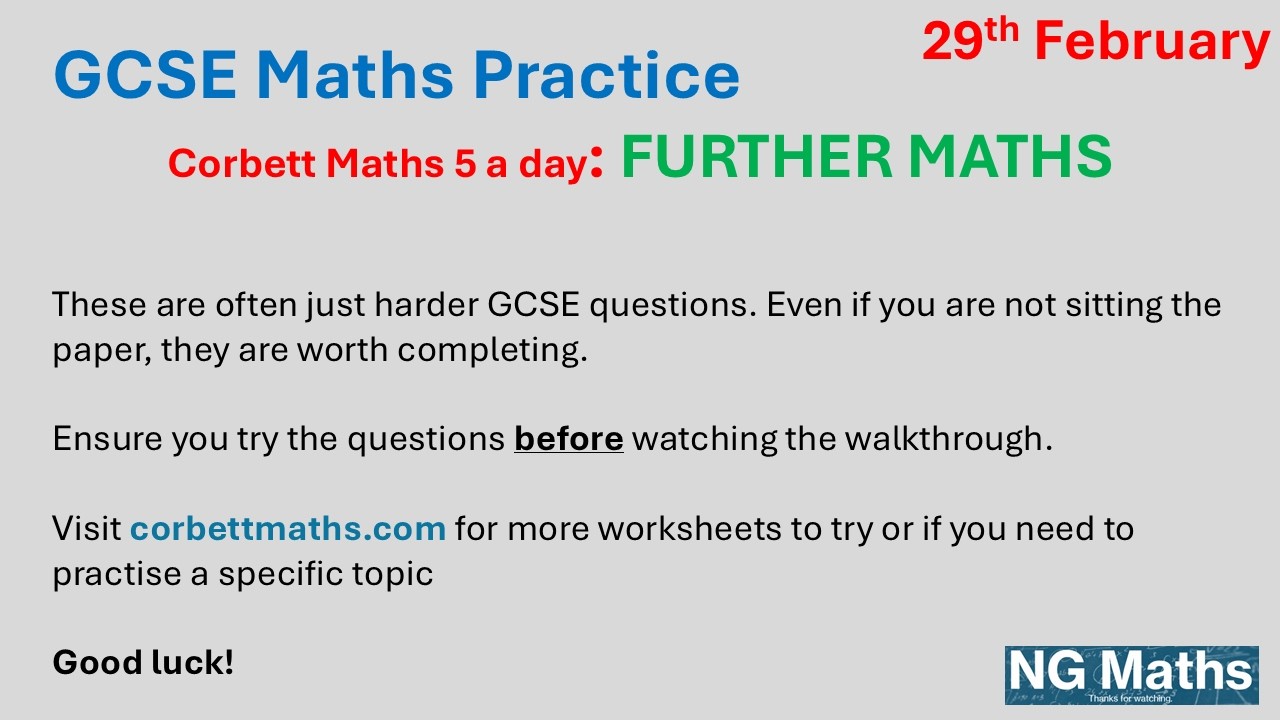 29th February

GCSE Maths Practice

Corbett Maths 5 a day: FURTHER MATHS

These are often just harder GCSE questions. Even if you are not sitting the paper, they are worth completing.

Ensure you try the questions before watching the walkthrough.

Visit corbettmaths.com for more worksheets to try or if you need to practise a specific topic

Good luck!

NG Maths
Thanks for watching.